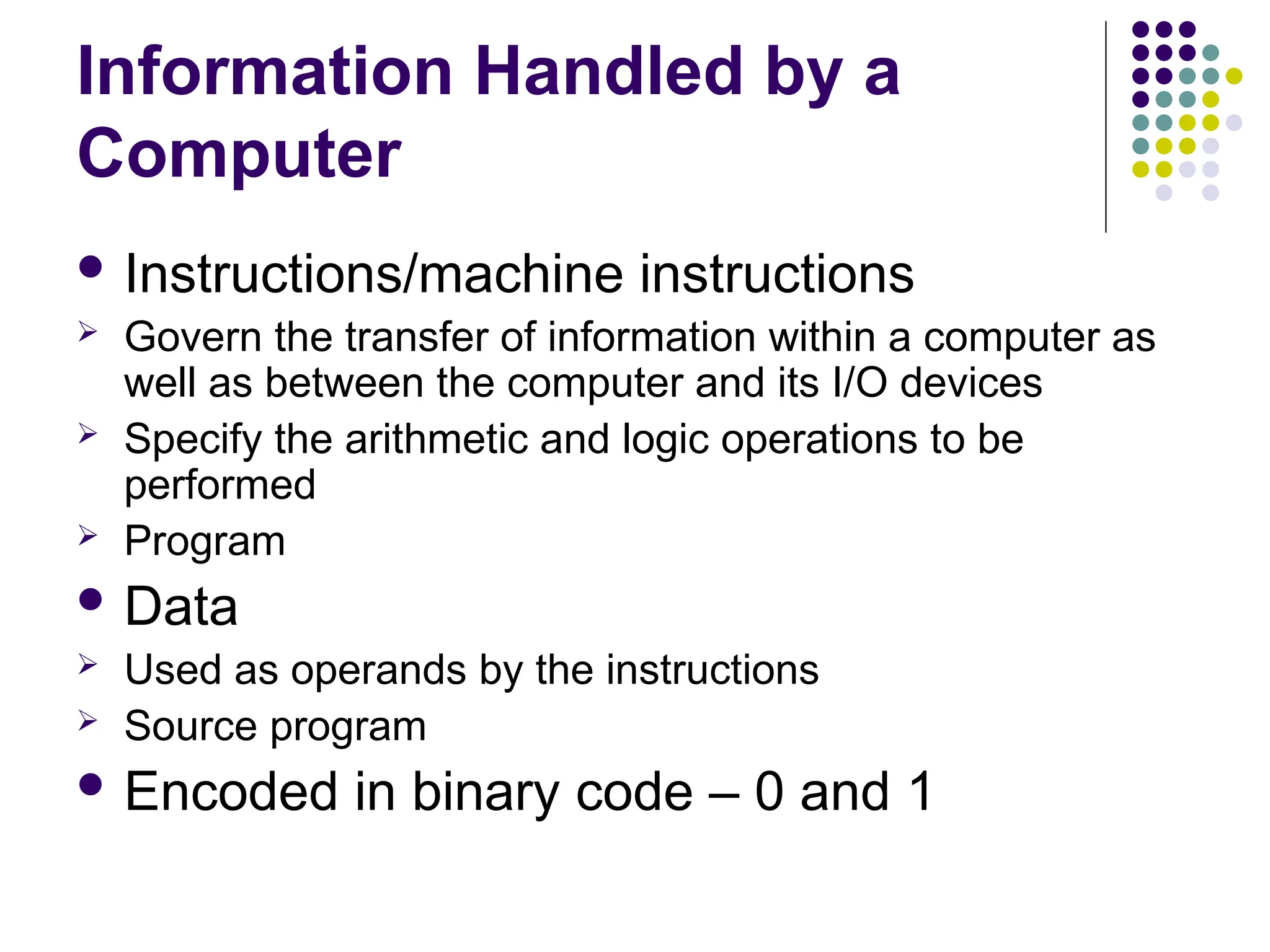 Information Handled by a Computer

- Instructions/machine instructions
  - Govern the transfer of information within a computer as well as between the computer and its I/O devices
  - Specify the arithmetic and logic operations to be performed
  - Program
- Data
  - Used as operands by the instructions
  - Source program
- Encoded in binary code – 0 and 1